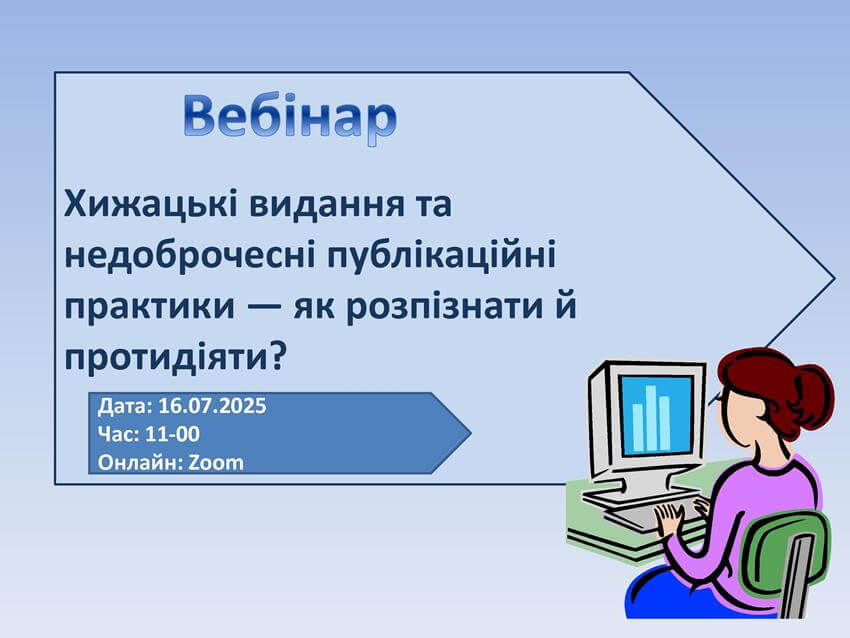 Вебінар

Хижацькі видання та недоброчесні публікаційні практики — як розпізнати й протидіяти?

Дата: 16.07.2025
Час: 11-00
Онлайн: Zoom